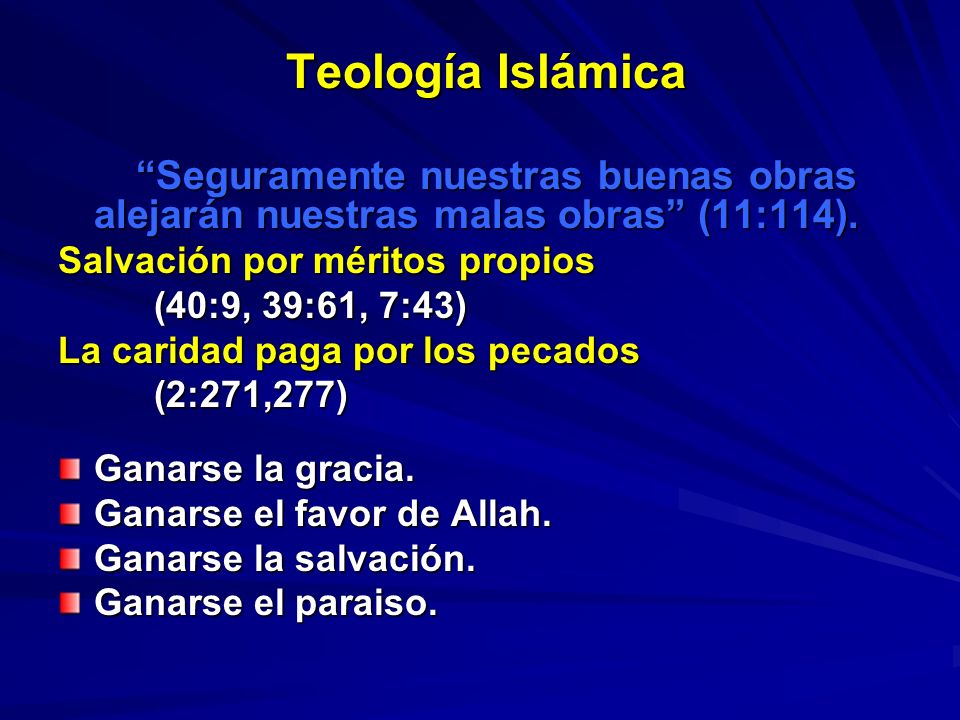 Teología Islámica

“Seguramente nuestras buenas obras alejarán nuestras malas obras” (11:114).

Salvación por méritos propios
(40:9, 39:61, 7:43)

La caridad paga por los pecados
(2:271,277)

Ganarse la gracia.
Ganarse el favor de Allah.
Ganarse la salvación.
Ganarse el paraiso.